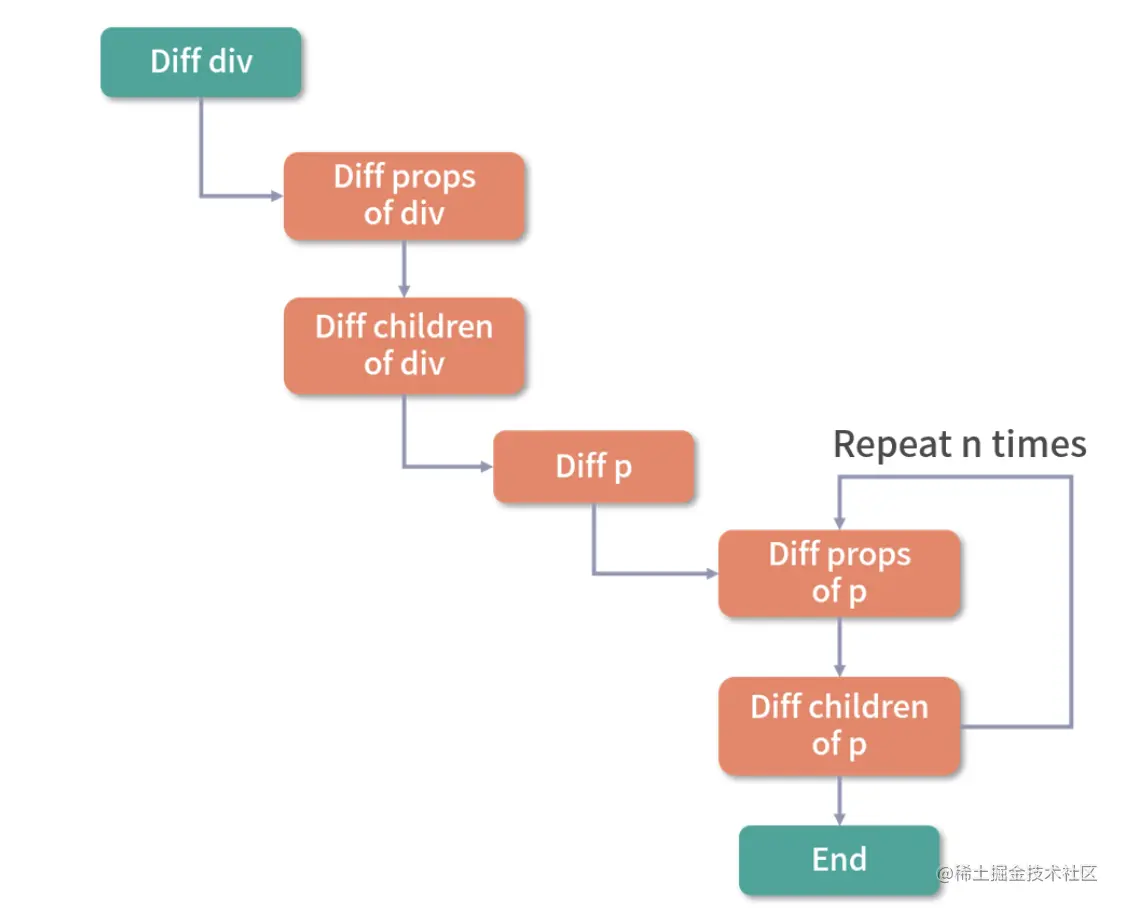 Diff div

Diff props of div

Diff children of div

Diff p

Repeat n times

Diff props of p

Diff children of p

End

@稀土掘金技术社区